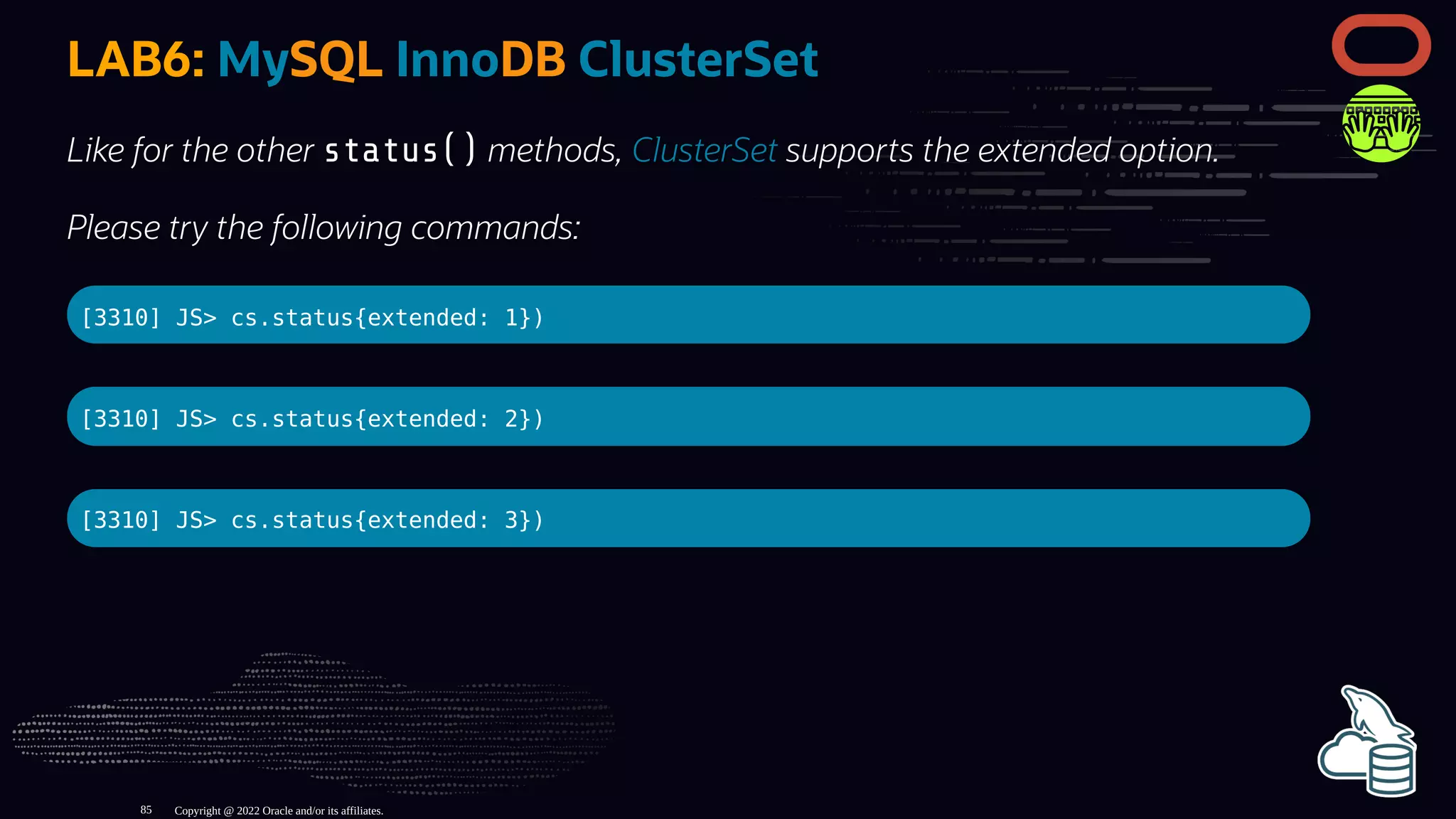 LAB6: MySQL InnoDB ClusterSet

Like for the other status() methods, ClusterSet supports the extended option.

Please try the following commands:

[3310] JS> cs.status{extended: 1})

[3310] JS> cs.status{extended: 2})

[3310] JS> cs.status{extended: 3})

85 Copyright @ 2022 Oracle and/or its affiliates.